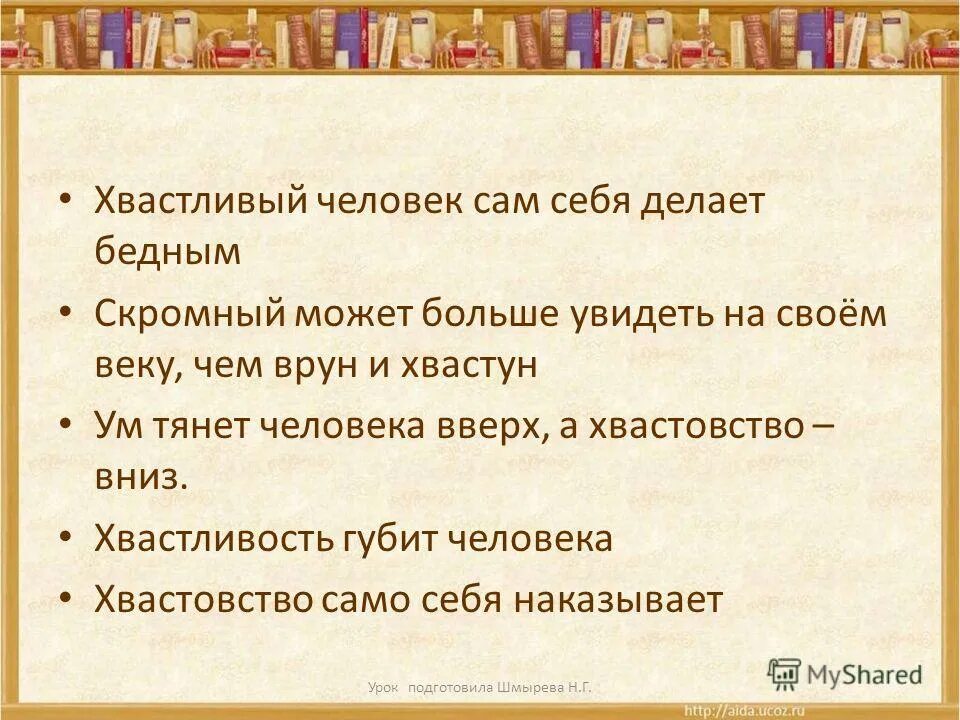 • Хвастливый человек сам себя делает бедным

• Скромный может больше увидеть на своём веку, чем врун и хвастун

• Ум тянет человека вверх, а хвастовство – вниз.

• Хвастливость губит человека

• Хвастовство само себя наказывает

Урок подготовила Шмырева Н.Г.

MyShared

http://aida.ucoz.ru